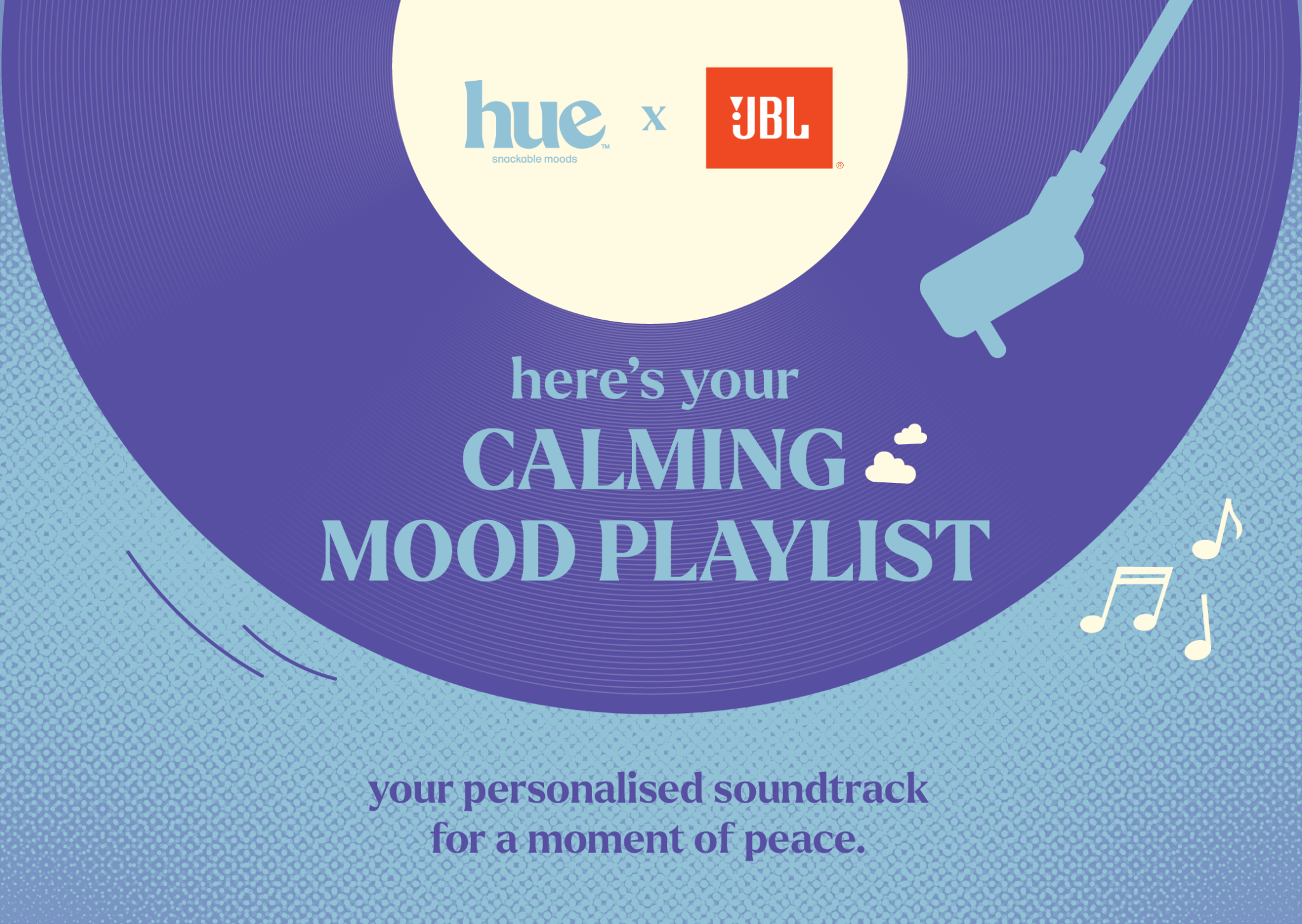 hue™
snackable moods

x

JBL®

here's your
CALMING
MOOD PLAYLIST

your personalised soundtrack for a moment of peace.